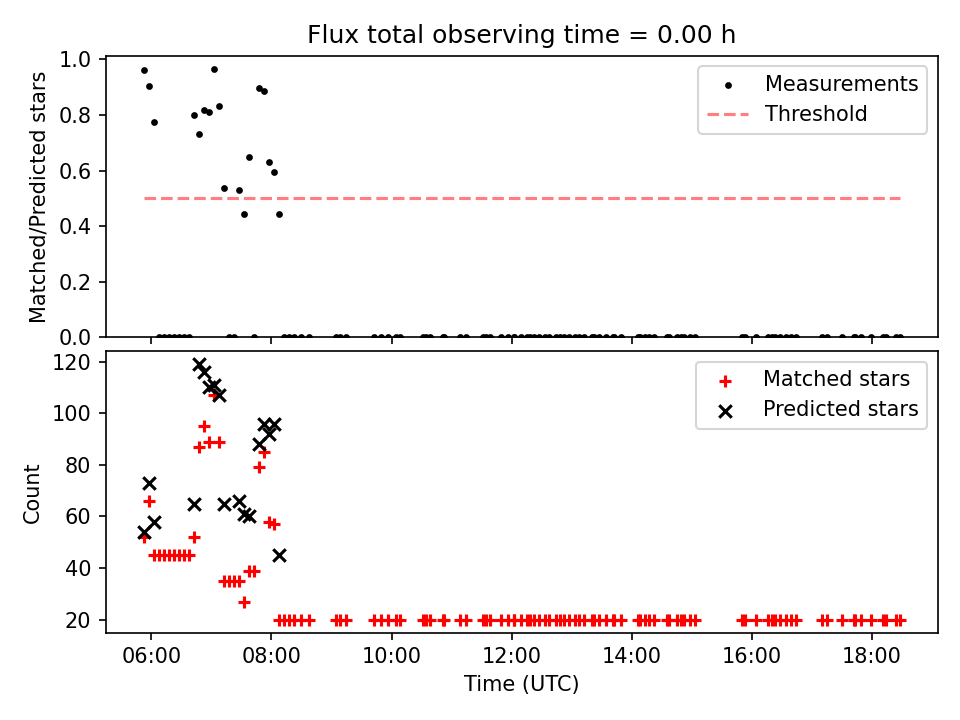 Flux total observing time = 0.00 h

Matched/Predicted stars

1.0
0.8
0.6
0.4
0.2
0.0

Measurements
Threshold

Count

120
100
80
60
40
20

Matched stars
Predicted stars

06:00
08:00
10:00
12:00
14:00
16:00
18:00

Time (UTC)